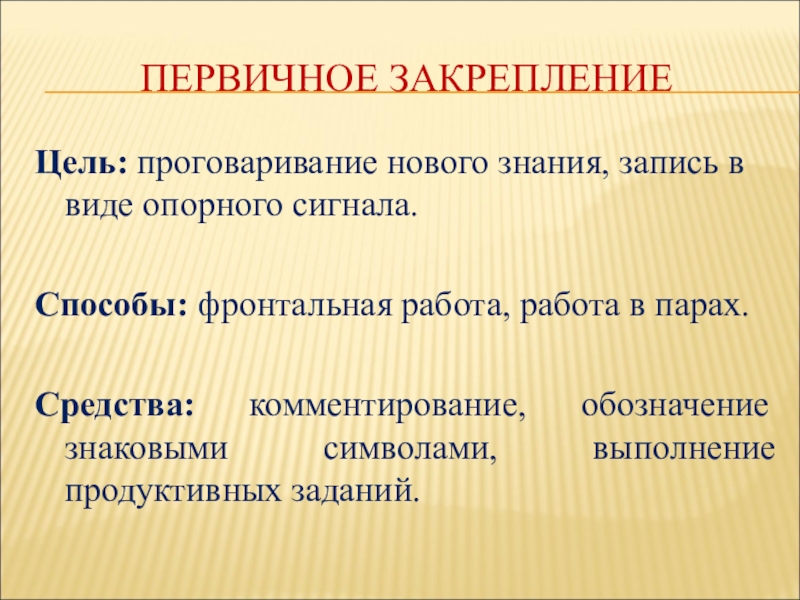 ПЕРВИЧНОЕ ЗАКРЕПЛЕНИЕ

Цель: проговаривание нового знания, запись в виде опорного сигнала.

Способы: фронтальная работа, работа в парах.

Средства: комментирование, обозначение знаковыми символами, выполнение продуктивных заданий.